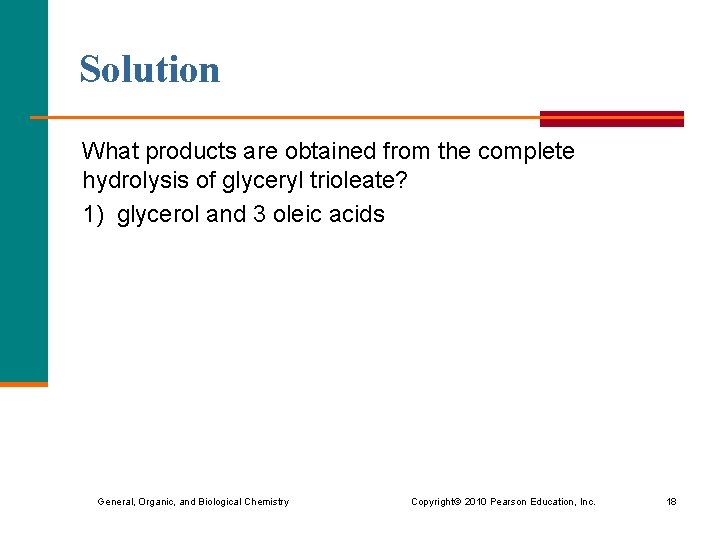 Solution

What products are obtained from the complete hydrolysis of glyceryl trioleate?

1) glycerol and 3 oleic acids

General, Organic, and Biological Chemistry

Copyright© 2010 Pearson Education, Inc.

18